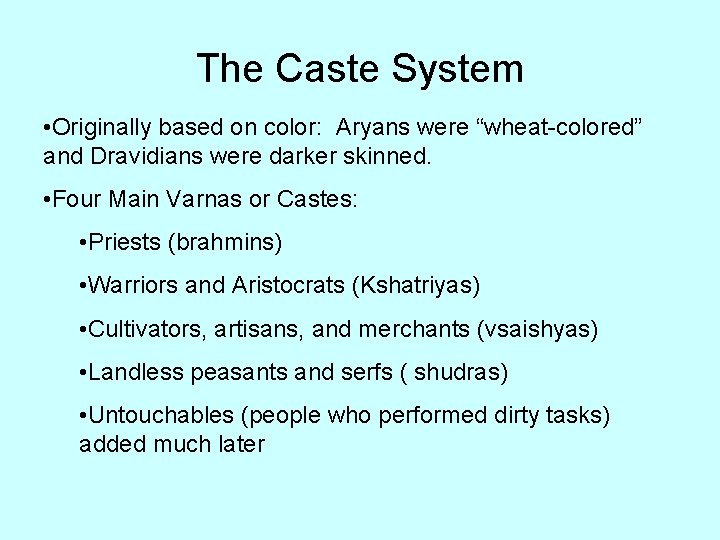 The Caste System

•Originally based on color: Aryans were “wheat-colored” and Dravidians were darker skinned.

•Four Main Varnas or Castes:

•Priests (brahmins)

•Warriors and Aristocrats (Kshatriyas)

•Cultivators, artisans, and merchants (vsaishyas)

•Landless peasants and serfs ( shudras)

•Untouchables (people who performed dirty tasks) added much later